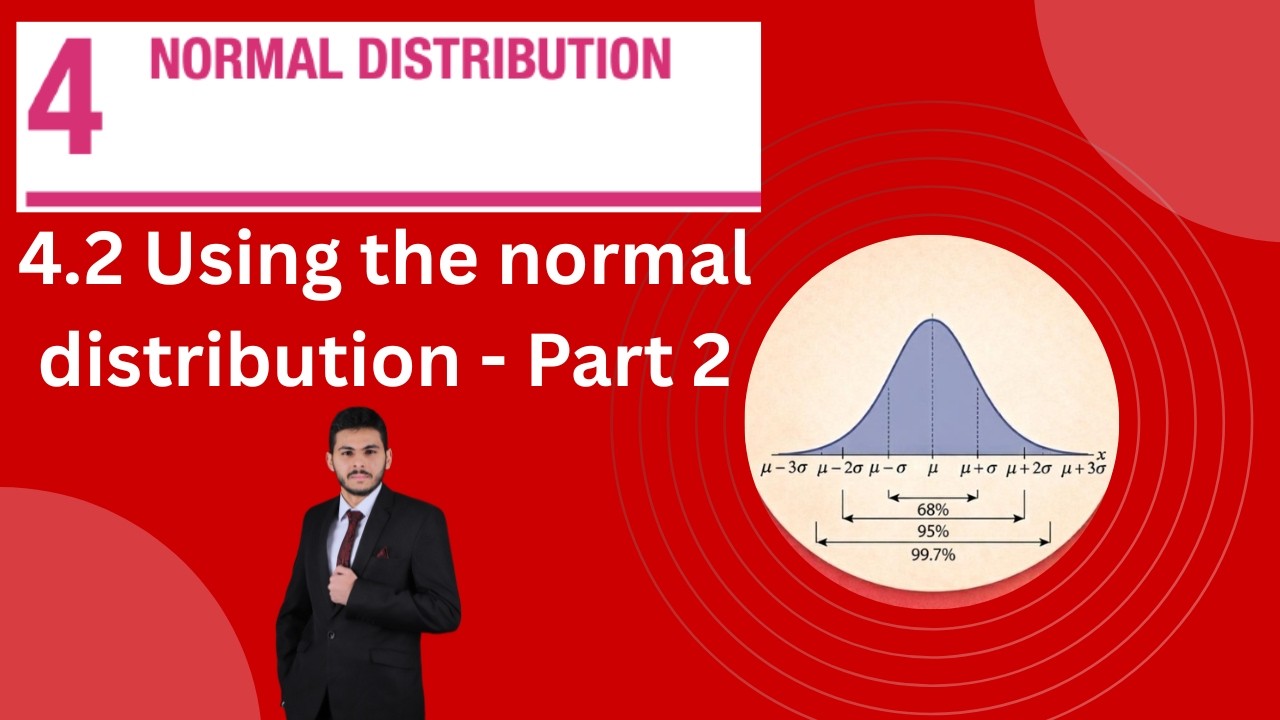 4 NORMAL DISTRIBUTION

4.2 Using the normal distribution - Part 2

$x$

$\mu-3\sigma$ $\mu-2\sigma$ $\mu-\sigma$ $\mu$ $\mu+\sigma$ $\mu+2\sigma$ $\mu+3\sigma$

68%

95%

99.7%